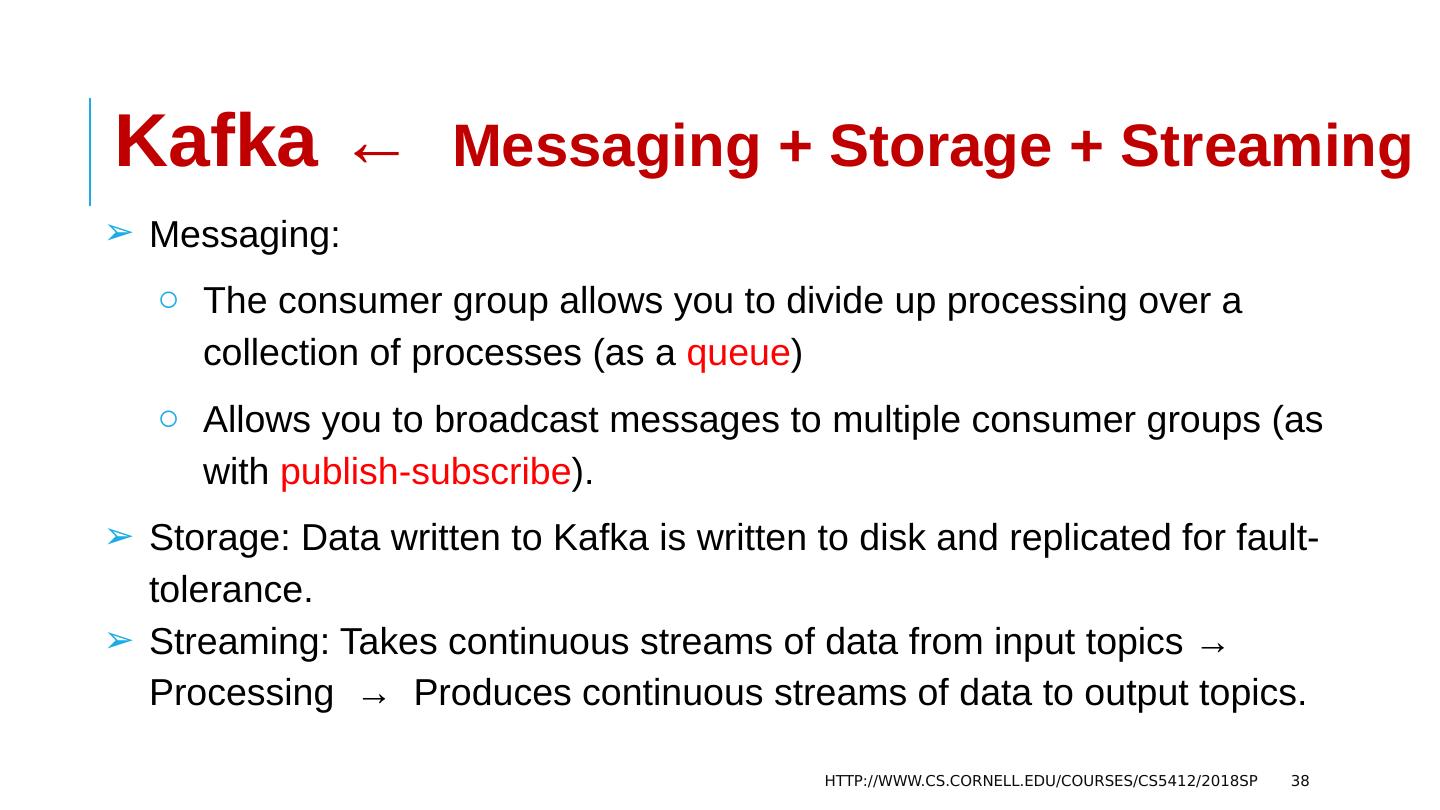 Kafka ← Messaging + Storage + Streaming

➢ Messaging:

○ The consumer group allows you to divide up processing over a collection of processes (as a queue)

○ Allows you to broadcast messages to multiple consumer groups (as with publish-subscribe).

➢ Storage: Data written to Kafka is written to disk and replicated for fault-tolerance.

➢ Streaming: Takes continuous streams of data from input topics → Processing → Produces continuous streams of data to output topics.

HTTP://WWW.CS.CORNELL.EDU/COURSES/CS5412/2018SP 38